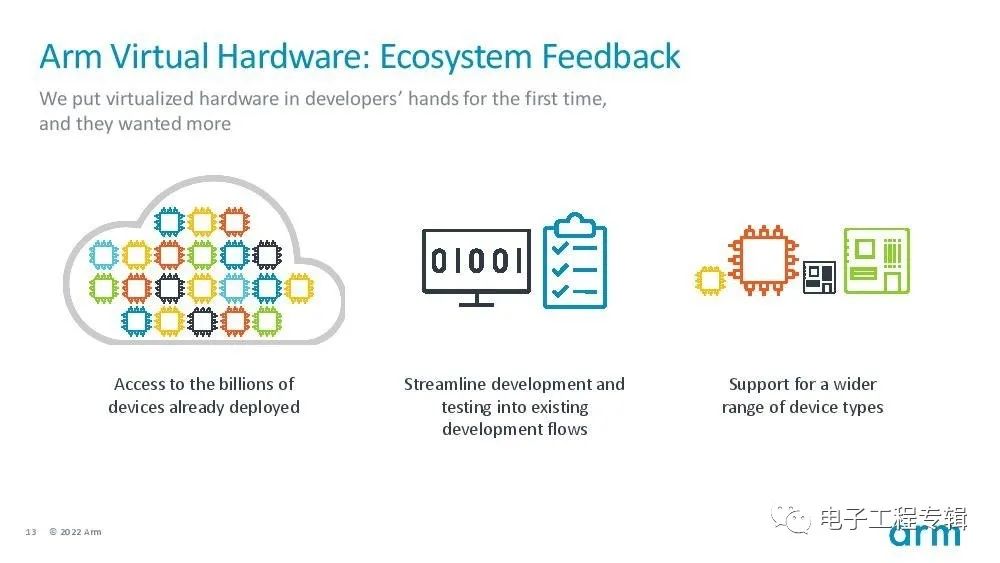 Arm Virtual Hardware: Ecosystem Feedback

We put virtualized hardware in developers' hands for the first time, and they wanted more

01001

Access to the billions of devices already deployed

Streamline development and testing into existing development flows

Support for a wider range of device types

13 © 2022 Arm

电子工程专辑

arm